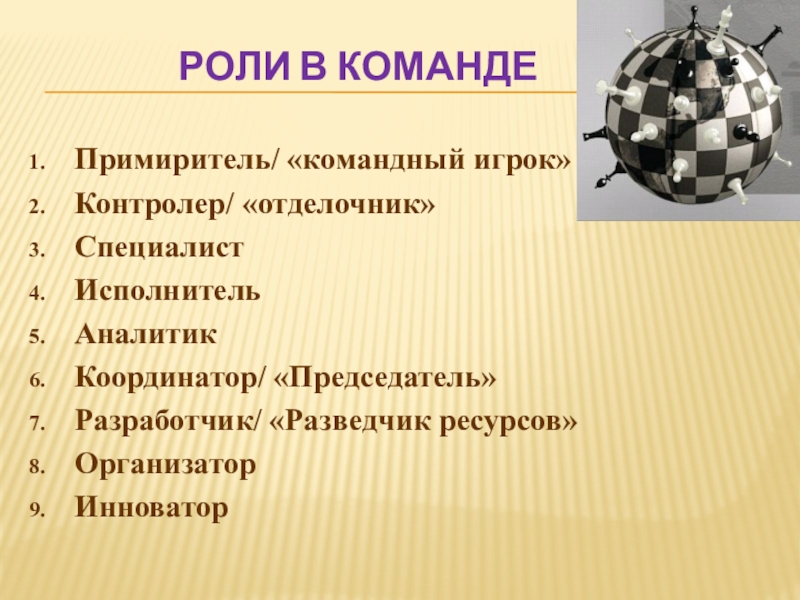 РОЛИ В КОМАНДЕ

1. Примиритель/ «командный игрок»
2. Контролер/ «отделочник»
3. Специалист
4. Исполнитель
5. Аналитик
6. Координатор/ «Председатель»
7. Разработчик/ «Разведчик ресурсов»
8. Организатор
9. Инноватор